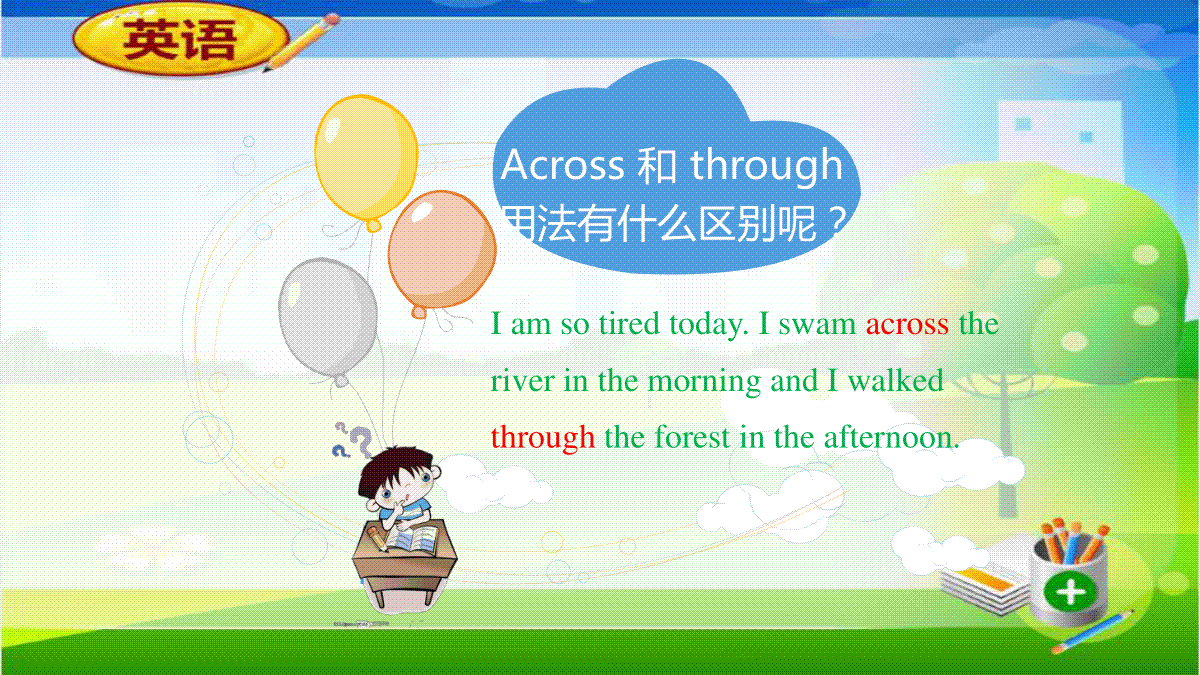 英语

Across 和 through
用法有什么区别呢？

I am so tired today. I swam across the river in the morning and I walked through the forest in the afternoon.